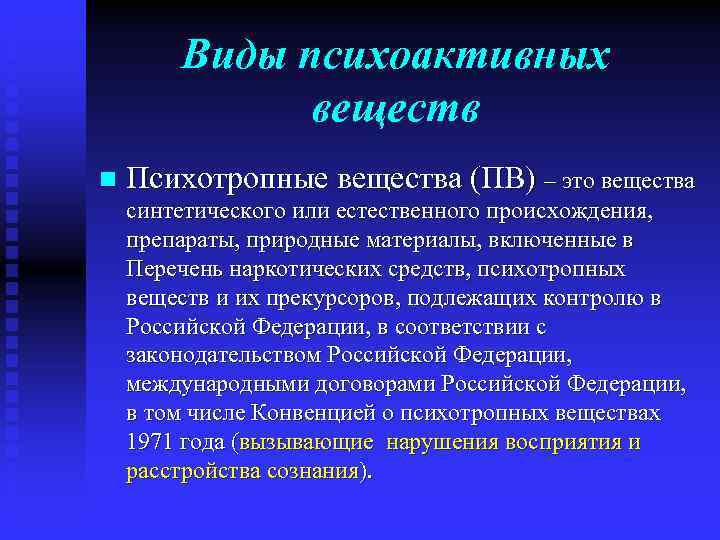 Виды психоактивных веществ

Психотропные вещества (ПВ) – это вещества синтетического или естественного происхождения, препараты, природные материалы, включенные в Перечень наркотических средств, психотропных веществ и их прекурсоров, подлежащих контролю в Российской Федерации, в соответствии с законодательством Российской Федерации, международными договорами Российской Федерации, в том числе Конвенцией о психотропных веществах 1971 года (вызывающие нарушения восприятия и расстройства сознания).